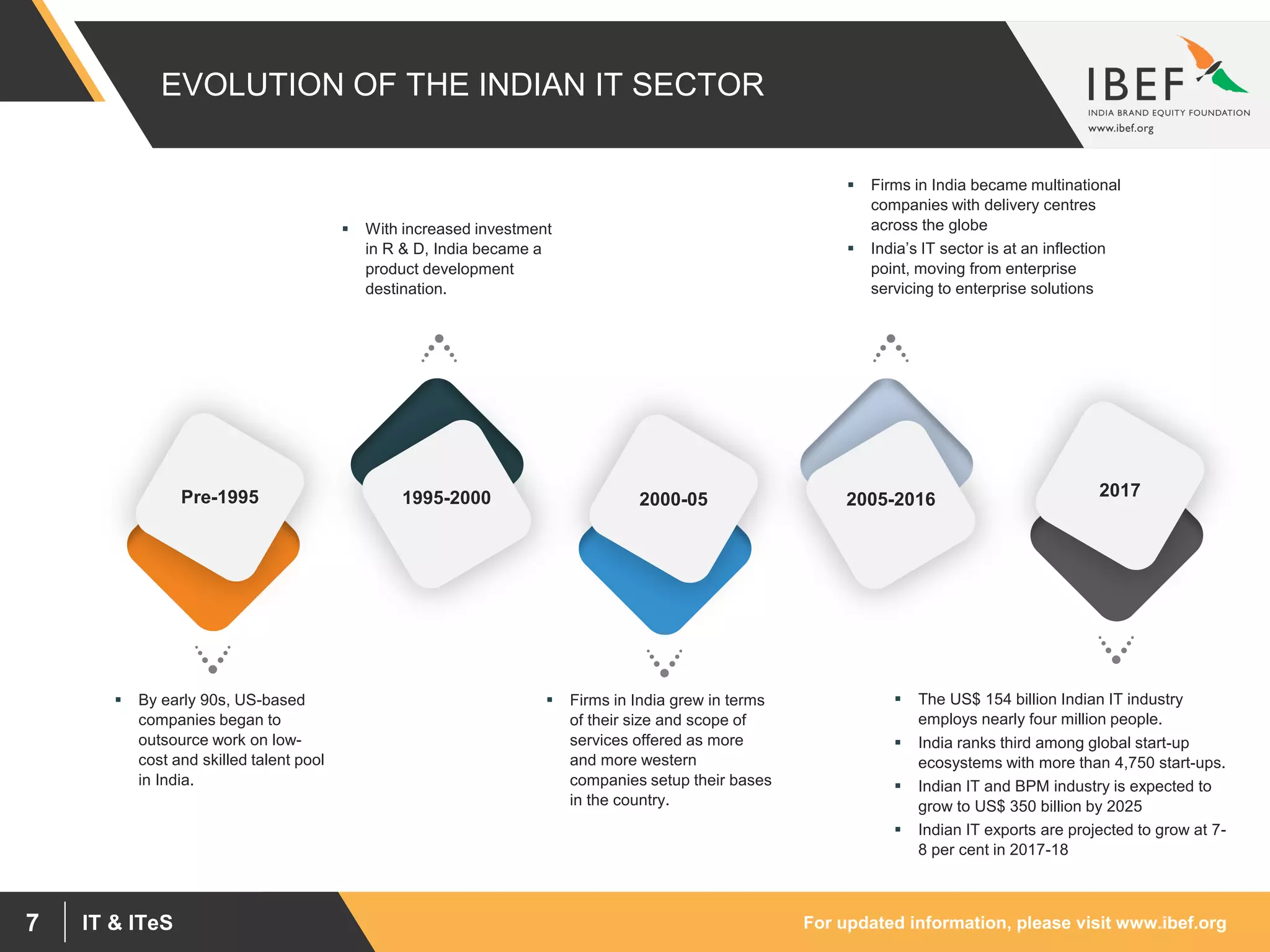 EVOLUTION OF THE INDIAN IT SECTOR

IBEF
INDIA BRAND EQUITY FOUNDATION
www.ibef.org

▪ With increased investment in R & D, India became a product development destination.

▪ Firms in India became multinational companies with delivery centres across the globe
▪ India's IT sector is at an inflection point, moving from enterprise servicing to enterprise solutions

Pre-1995

1995-2000

2000-05

2005-2016

2017

▪ By early 90s, US-based companies began to outsource work on low-cost and skilled talent pool in India.

▪ Firms in India grew in terms of their size and scope of services offered as more and more western companies setup their bases in the country.

▪ The US$ 154 billion Indian IT industry employs nearly four million people.
▪ India ranks third among global start-up ecosystems with more than 4,750 start-ups.
▪ Indian IT and BPM industry is expected to grow to US$ 350 billion by 2025
▪ Indian IT exports are projected to grow at 7-8 per cent in 2017-18

7 IT & ITeS

For updated information, please visit www.ibef.org